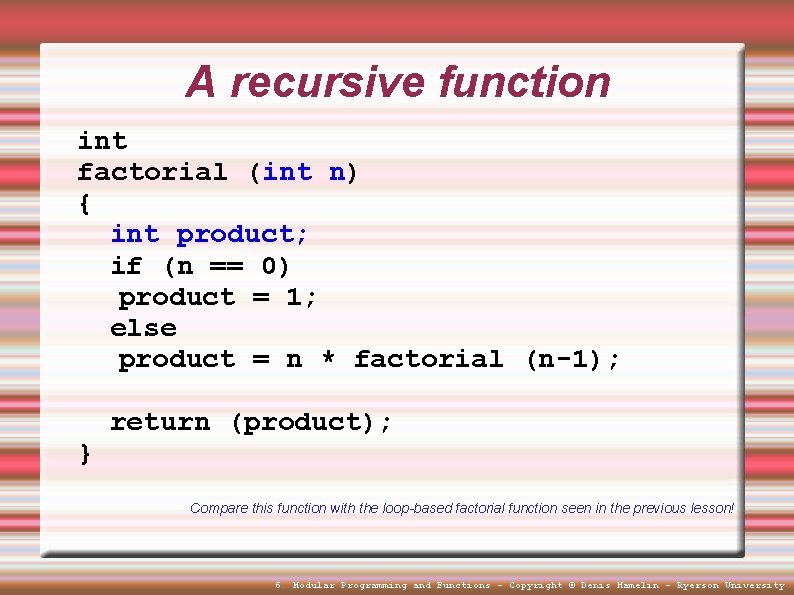 A recursive function

int
factorial (int n)
{
  int product;
  if (n == 0)
   product = 1;
  else
   product = n * factorial (n-1);

  return (product);
}

Compare this function with the loop-based factorial function seen in the previous lesson!

6. Modular Programming and Functions - Copyright © Denis Hamelin - Ryerson University